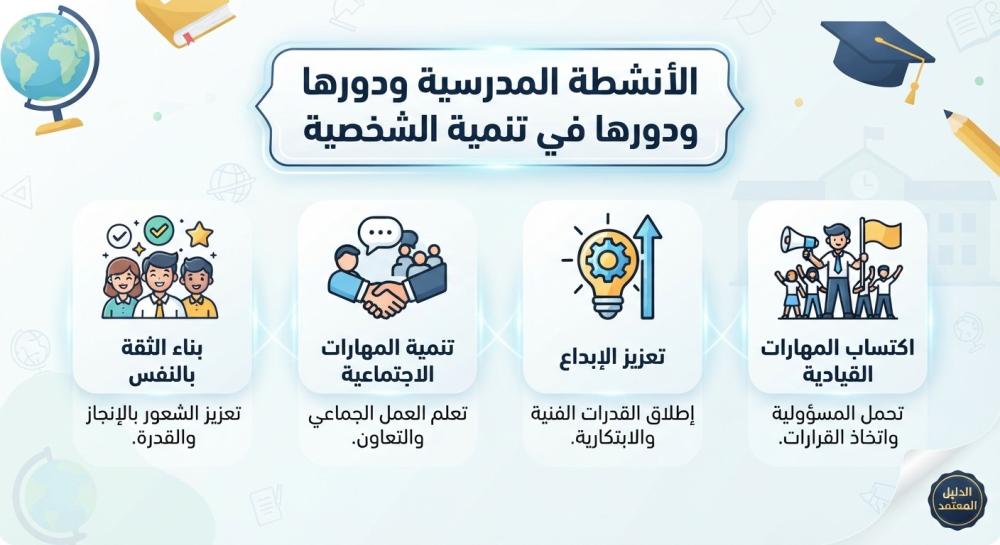 الأنشطة المدرسية ودورها ودورها في تنمية الشخصية

اكتساب المهارات القيادية

تحمل المسؤولية واتخاذ القرارات.

تعزيز الإبداع

إطلاق القدرات الفنية والابتكارية.

تنمية المهارات الاجتماعية

تعلم العمل الجماعي والتعاون.

بناء الثقة بالنفس

تعزيز الشعور بالإنجاز والقدرة.

الدليل المعتمد